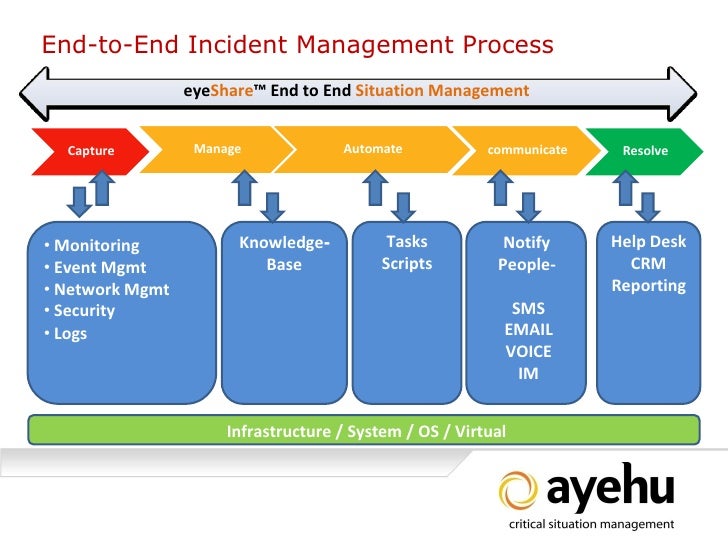 End-to-End Incident Management Process

eyeShare™ End to End Situation Management

Capture

Manage

Automate

communicate

Resolve

• Monitoring
• Event Mgmt
• Network Mgmt
• Security
• Logs

Knowledge-Base

Tasks
Scripts

Notify People-

SMS
EMAIL
VOICE
IM

Help Desk
CRM
Reporting

Infrastructure / System / OS / Virtual

ayehu
critical situation management